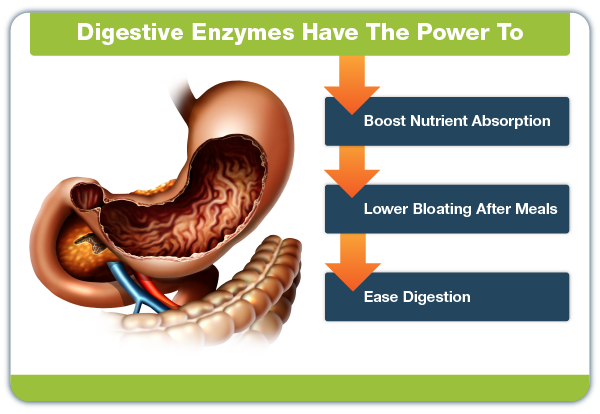 Digestive Enzymes Have The Power To

Boost Nutrient Absorption

Lower Bloating After Meals

Ease Digestion